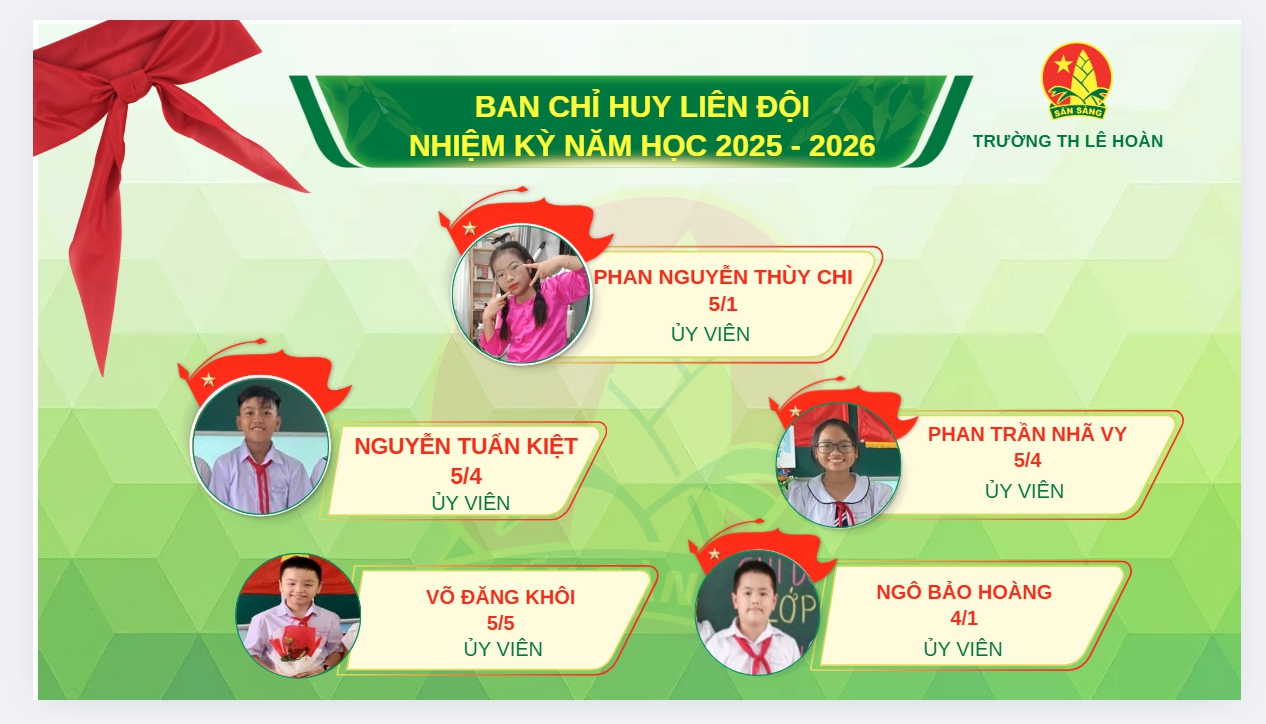 BAN CHỈ HUY LIÊN ĐỘI
NHIỆM KỲ NĂM HỌC 2025 - 2026

SẴN SÀNG
TRƯỜNG TH LÊ HOÀN

PHAN NGUYỄN THÙY CHI
5/1
ỦY VIÊN

NGUYỄN TUẤN KIỆT
5/4
ỦY VIÊN

PHAN TRẦN NHÃ VY
5/4
ỦY VIÊN

VÕ ĐĂNG KHÔI
5/5
ỦY VIÊN

NGÔ BẢO HOÀNG
4/1
ỦY VIÊN